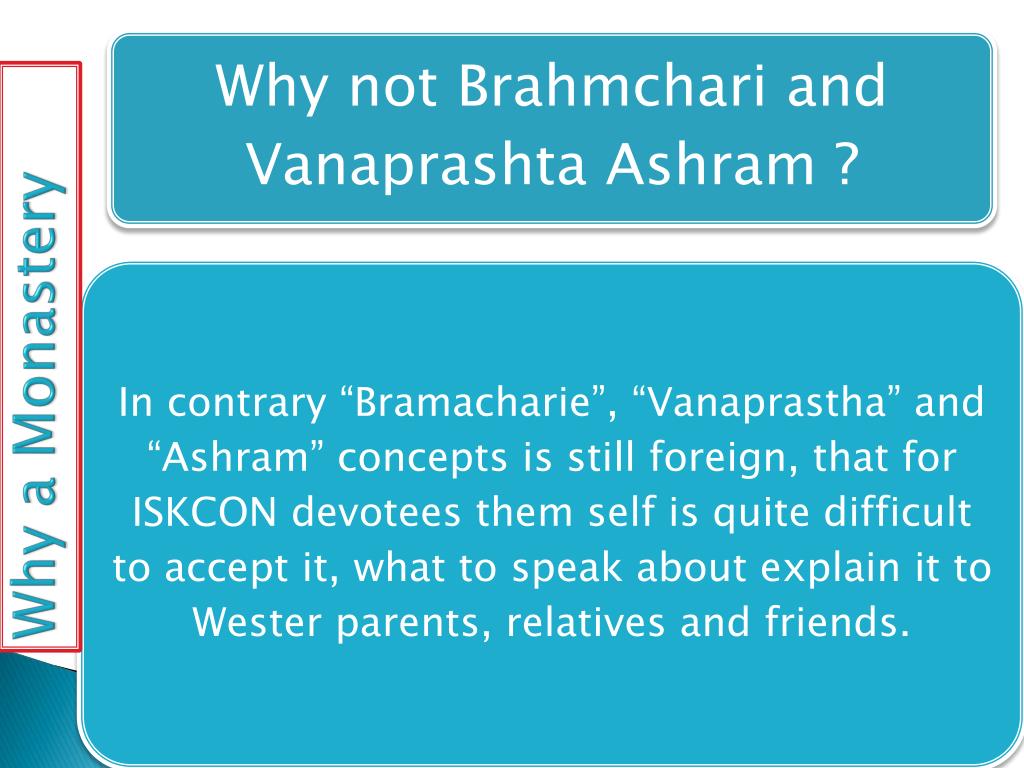 Why a Monastery

Why not Brahmchari and Vanaprashta Ashram ?

In contrary “Bramacharie”, “Vanaprastha” and “Ashram” concepts is still foreign, that for ISKCON devotees them self is quite difficult to accept it, what to speak about explain it to Wester parents, relatives and friends.